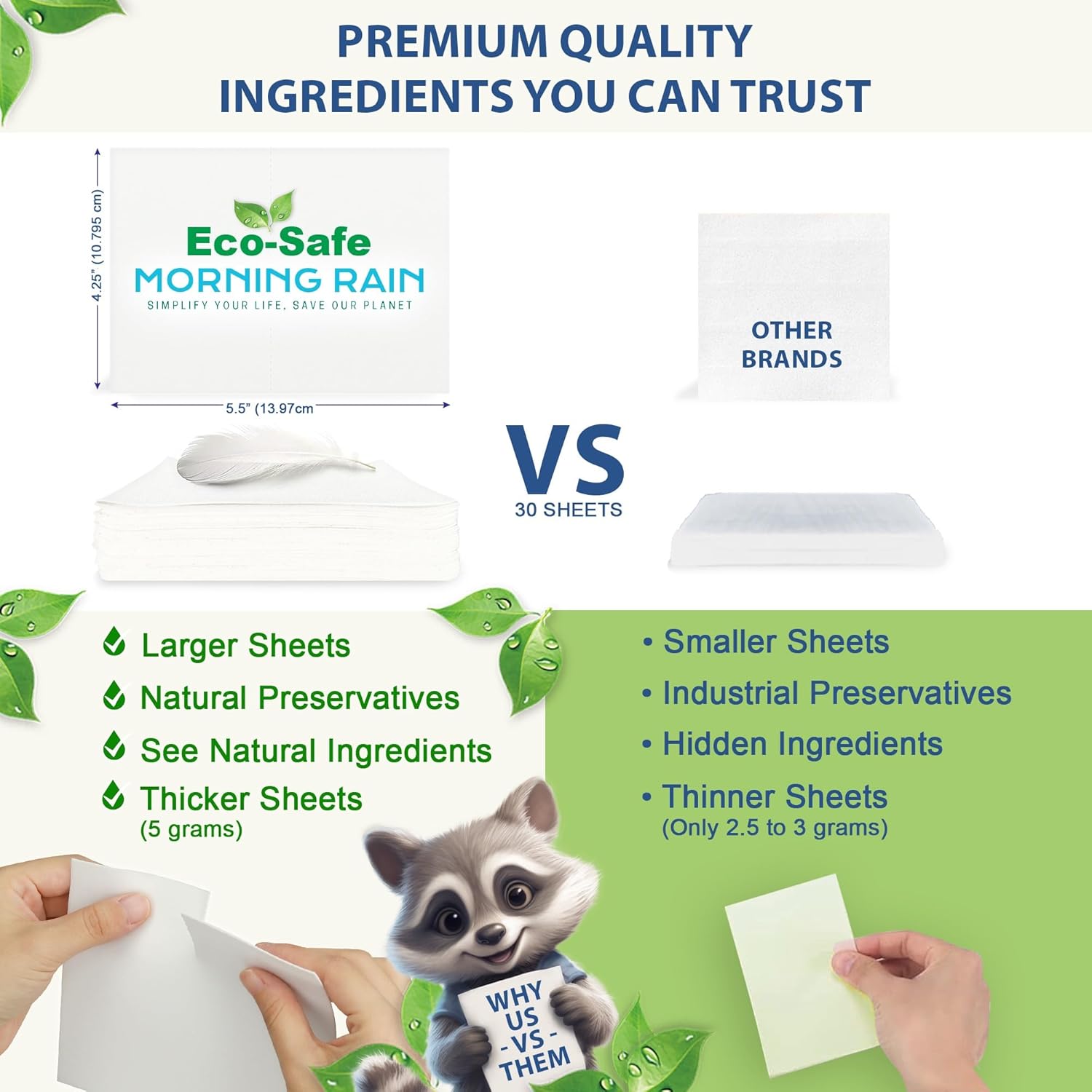 PREMIUM QUALITY
INGREDIENTS YOU CAN TRUST

4.25" (10.795 cm)

Eco-Safe
MORNING RAIN
SIMPLIFY YOUR LIFE, SAVE OUR PLANET

5.5" (13.97cm

OTHER BRANDS

VS
30 SHEETS

Larger Sheets
Natural Preservatives
See Natural Ingredients
Thicker Sheets
(5 grams)

• Smaller Sheets
• Industrial Preservatives
• Hidden Ingredients
• Thinner Sheets
(Only 2.5 to 3 grams)

WHY US - VS - THEM